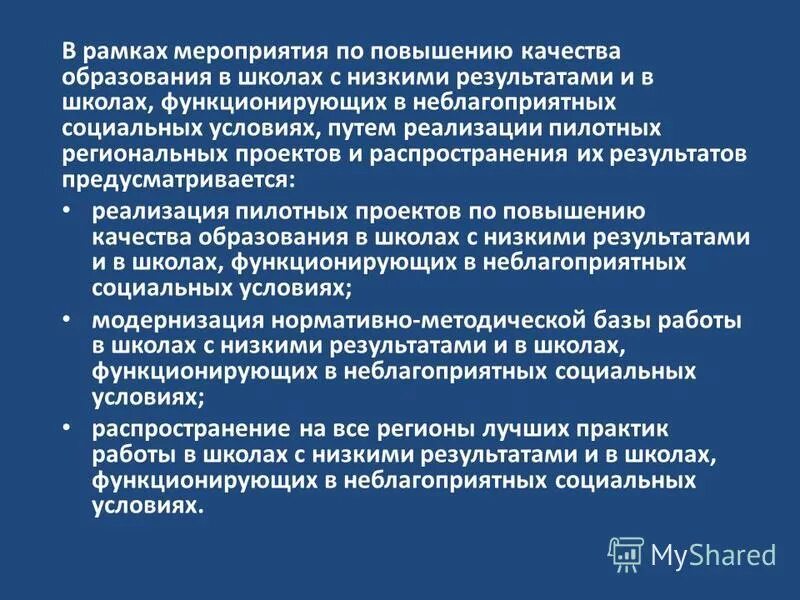 В рамках мероприятия по повышению качества образования в школах с низкими результатами и в школах, функционирующих в неблагоприятных социальных условиях, путем реализации пилотных региональных проектов и распространения их результатов предусматривается:

• реализация пилотных проектов по повышению качества образования в школах с низкими результатами и в школах, функционирующих в неблагоприятных социальных условиях;

• модернизация нормативно-методической базы работы в школах с низкими результатами и в школах, функционирующих в неблагоприятных социальных условиях;

• распространение на все регионы лучших практик работы в школах с низкими результатами и в школах, функционирующих в неблагоприятных социальных условиях.

MyShared